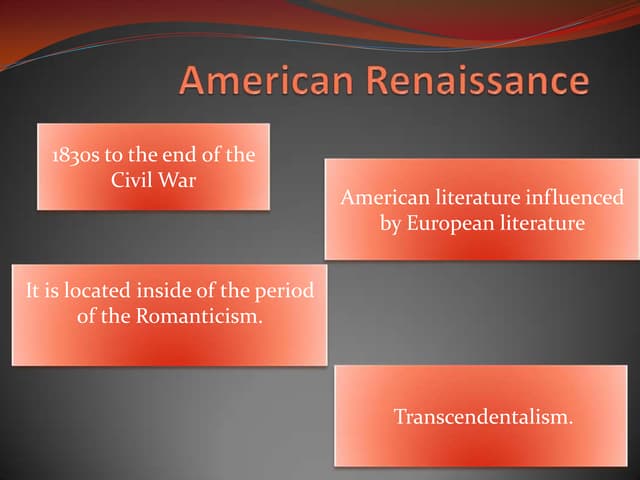 American Renaissance

1830s to the end of the Civil War

American literature influenced by European literature

It is located inside of the period of the Romanticism.

Transcendentalism.